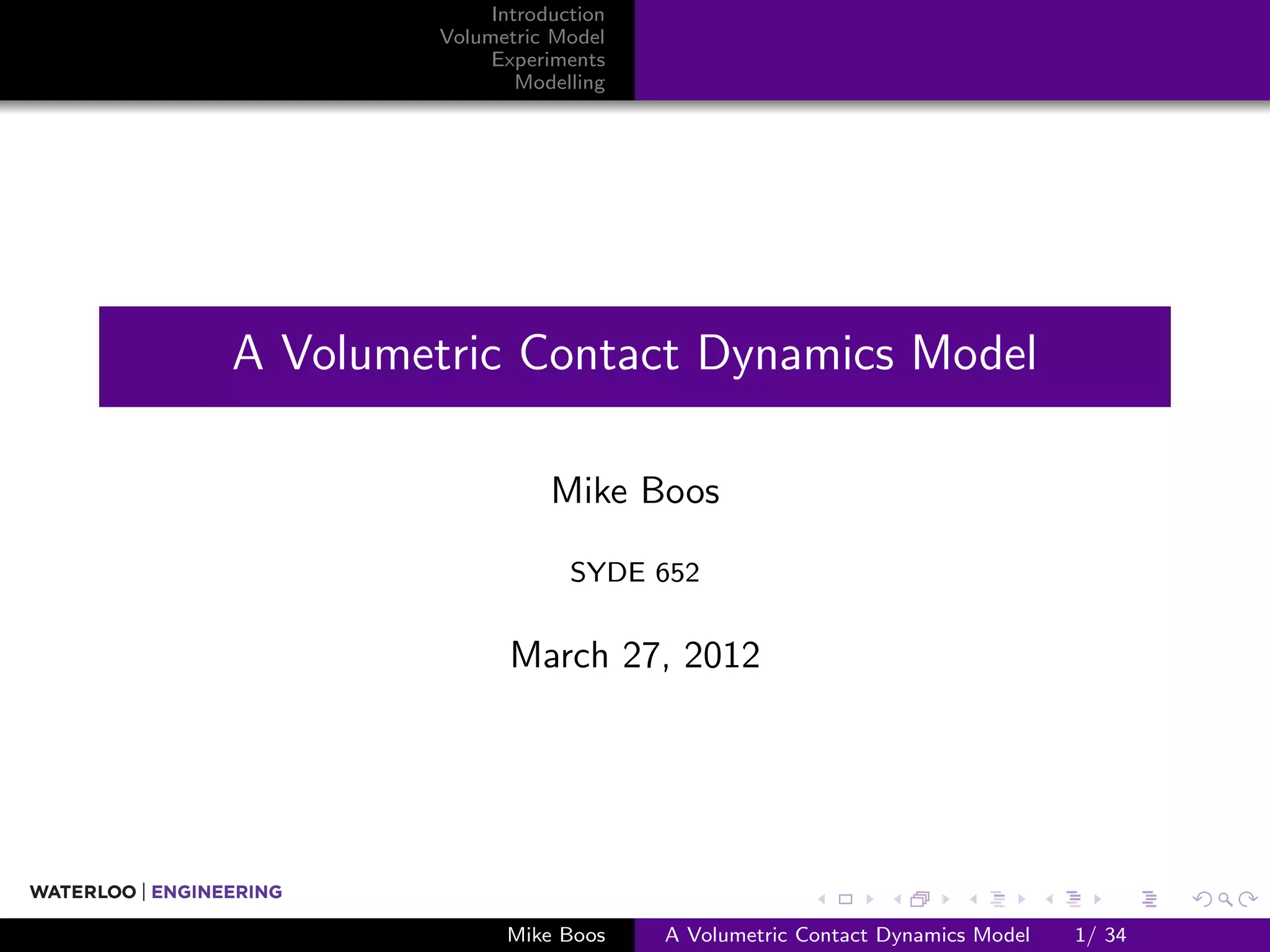 Introduction
Volumetric Model
Experiments
Modelling

A Volumetric Contact Dynamics Model

Mike Boos

SYDE 652

March 27, 2012

WATERLOO | ENGINEERING

Mike Boos A Volumetric Contact Dynamics Model 1/ 34